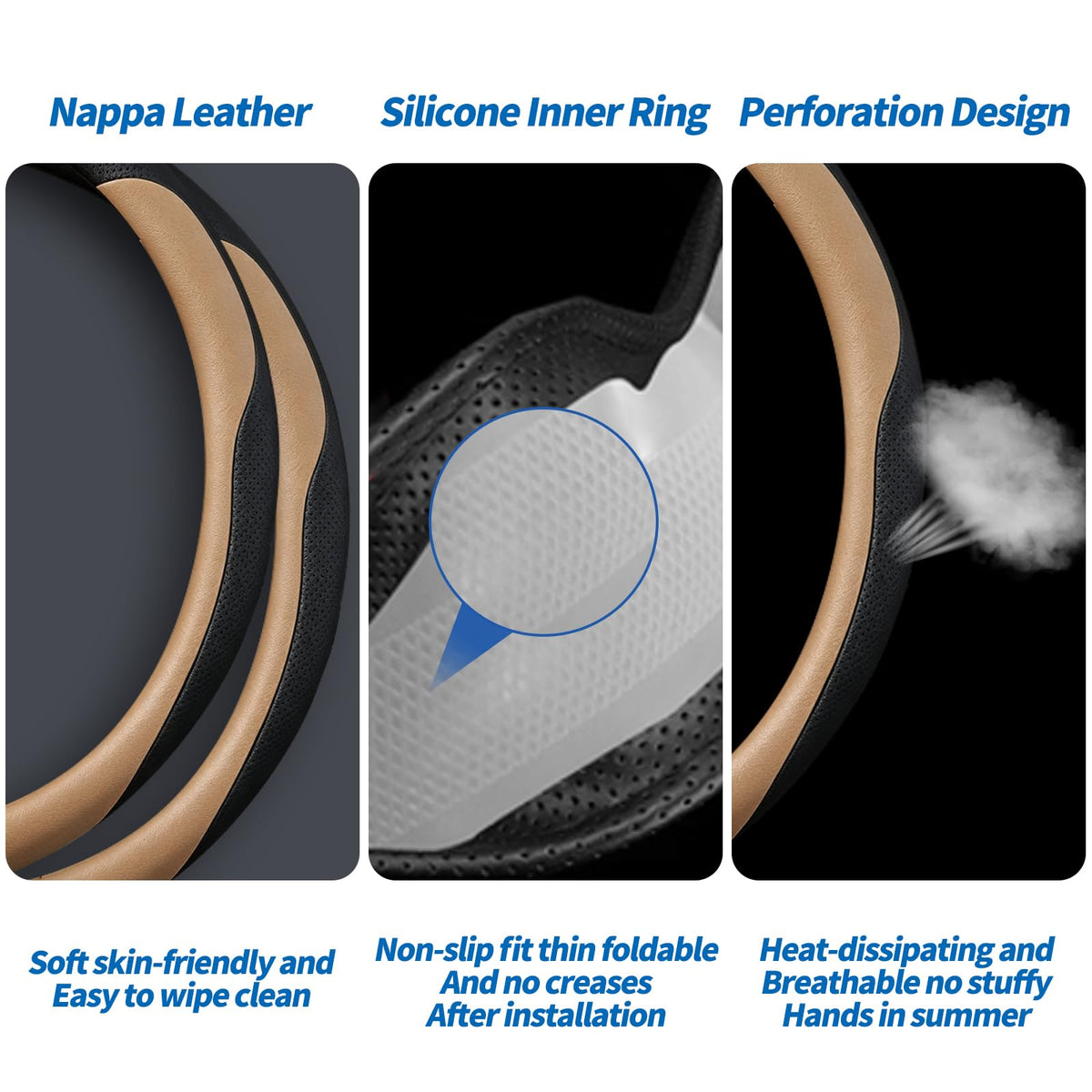 Nappa Leather

Soft skin-friendly and Easy to wipe clean

Silicone Inner Ring

Non-slip fit thin foldable And no creases After installation

Perforation Design

Heat-dissipating and Breathable no stuffy Hands in summer